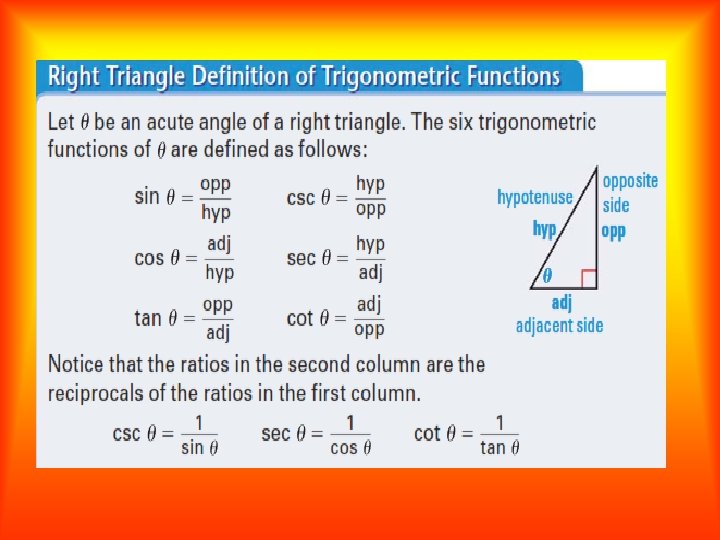 Right Triangle Definition of Trigonometric Functions

Let $\theta$ be an acute angle of a right triangle. The six trigonometric functions of $\theta$ are defined as follows:

$\sin \theta = \frac{\text{opp}}{\text{hyp}}$ $\csc \theta = \frac{\text{hyp}}{\text{opp}}$

$\cos \theta = \frac{\text{adj}}{\text{hyp}}$ $\sec \theta = \frac{\text{hyp}}{\text{adj}}$

$\tan \theta = \frac{\text{opp}}{\text{adj}}$ $\cot \theta = \frac{\text{adj}}{\text{opp}}$

hypotenuse
hyp
opposite side
opp
$\theta$
adj
adjacent side

Notice that the ratios in the second column are the reciprocals of the ratios in the first column.

$\csc \theta = \frac{1}{\sin \theta}$ $\sec \theta = \frac{1}{\cos \theta}$ $\cot \theta = \frac{1}{\tan \theta}$